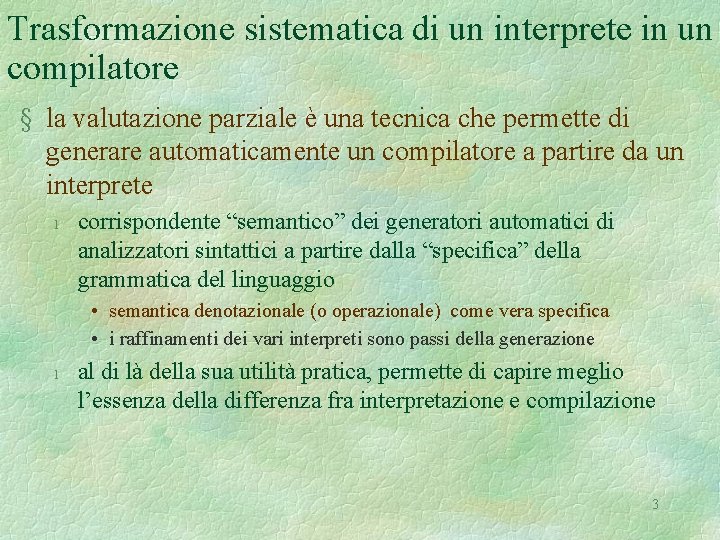 Trasformazione sistematica di un interprete in un compilatore

§ la valutazione parziale è una tecnica che permette di generare automaticamente un compilatore a partire da un interprete

l corrispondente “semantico” dei generatori automatici di analizzatori sintattici a partire dalla “specifica” della grammatica del linguaggio

• semantica denotazionale (o operazionale) come vera specifica
• i raffinamenti dei vari interpreti sono passi della generazione

l al di là della sua utilità pratica, permette di capire meglio l’essenza della differenza fra interpretazione e compilazione

3